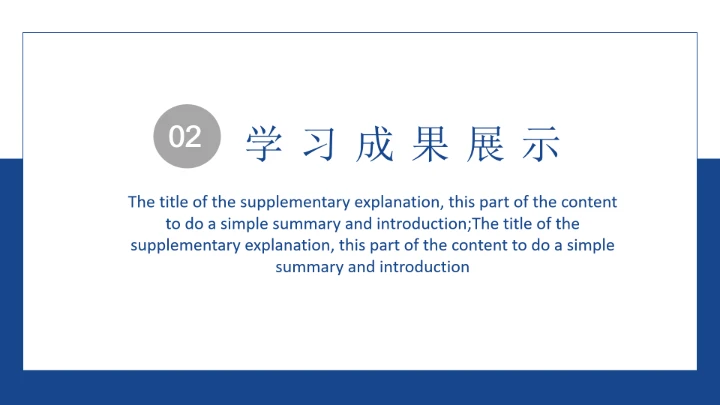 02 学习成果展示

The title of the supplementary explanation, this part of the content to do a simple summary and introduction;The title of the supplementary explanation, this part of the content to do a simple summary and introduction